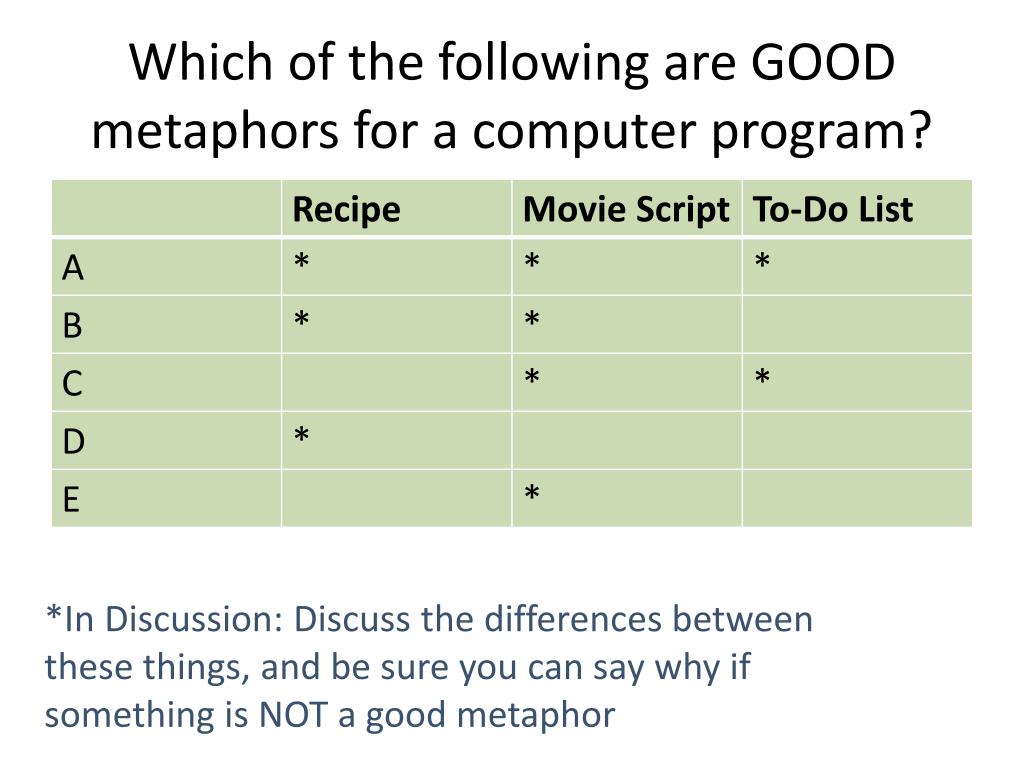 Which of the following are GOOD metaphors for a computer program?

| | Recipe | Movie Script | To-Do List |
|---|---|---|---|
| A | * | * | * |
| B | * | * | |
| C | | * | * |
| D | * | | |
| E | | * | |

*In Discussion: Discuss the differences between these things, and be sure you can say why if something is NOT a good metaphor